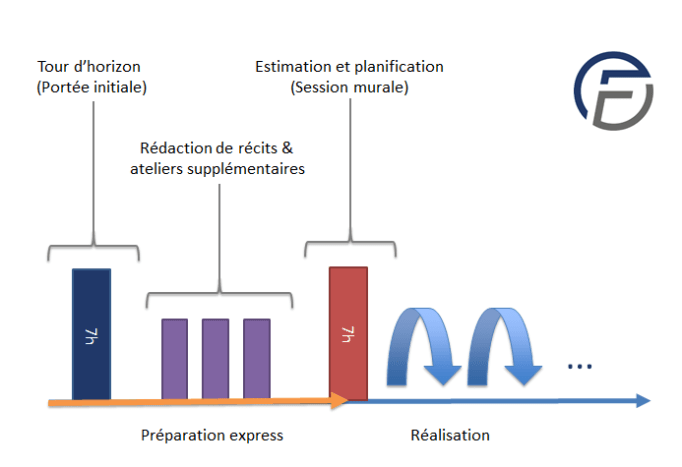 Tour d'horizon
(Portée initiale)

Estimation et planification
(Session murale)

Rédaction de récits & ateliers supplémentaires

7h

7h

...

Préparation express

Réalisation